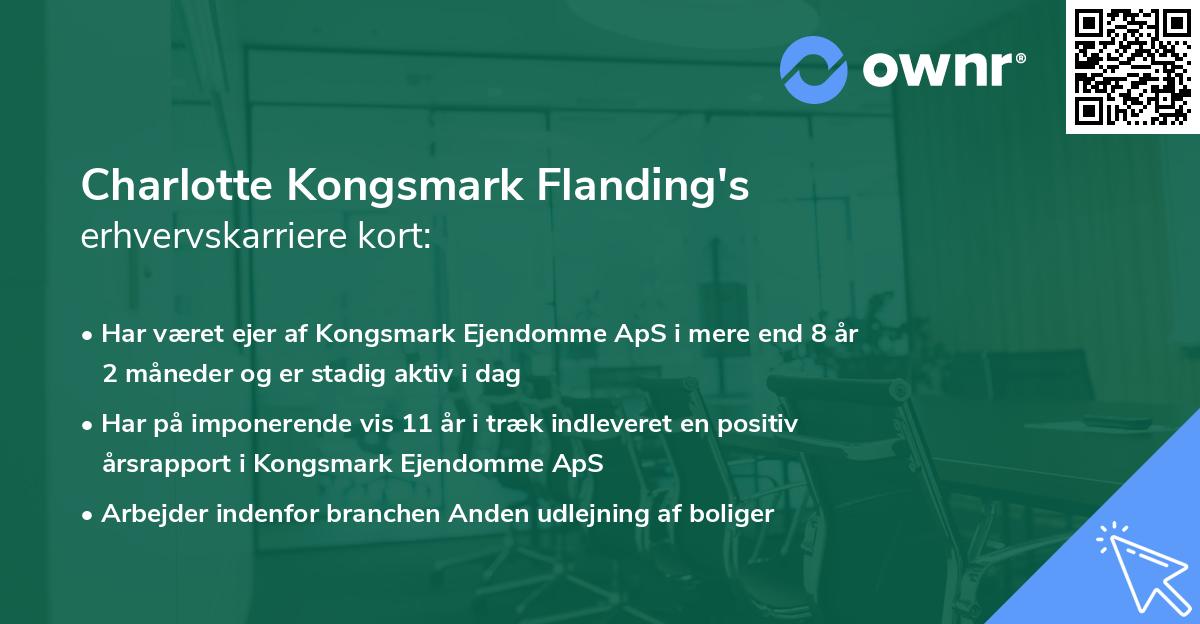 ownr®

Charlotte Kongsmark Flanding's
erhvervskarriere kort:

• Har været ejer af Kongsmark Ejendomme ApS i mere end 8 år 2 måneder og er stadig aktiv i dag
• Har på imponerende vis 11 år i træk indleveret en positiv årsrapport i Kongsmark Ejendomme ApS
• Arbejder indenfor branchen Anden udlejning af boliger